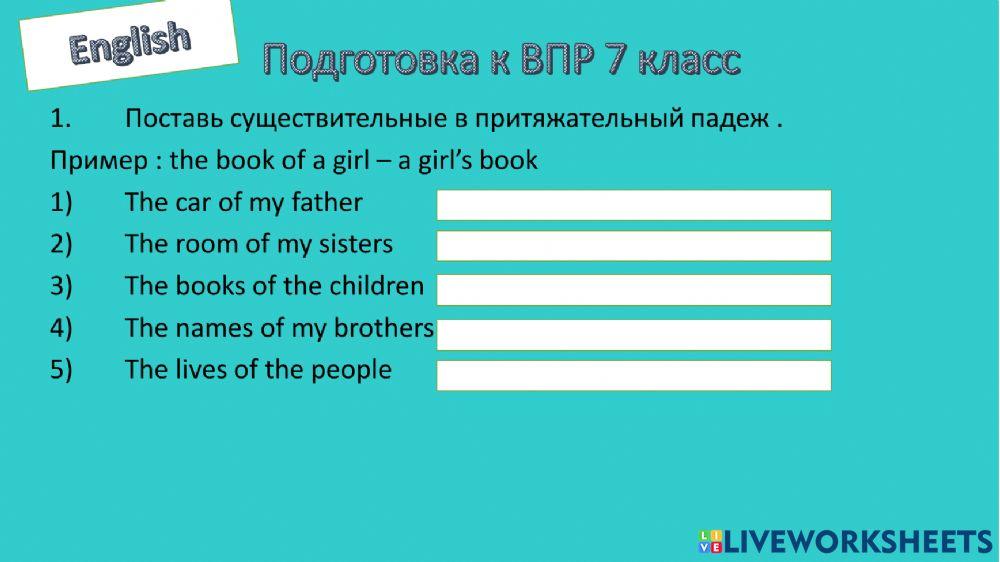 English

Подготовка к ВПР 7 класс

1. Поставь существительные в притяжательный падеж .

Пример : the book of a girl – a girl's book

1) The car of my father
2) The room of my sisters
3) The books of the children
4) The names of my brothers
5) The lives of the people

LIVEWORKSHEETS